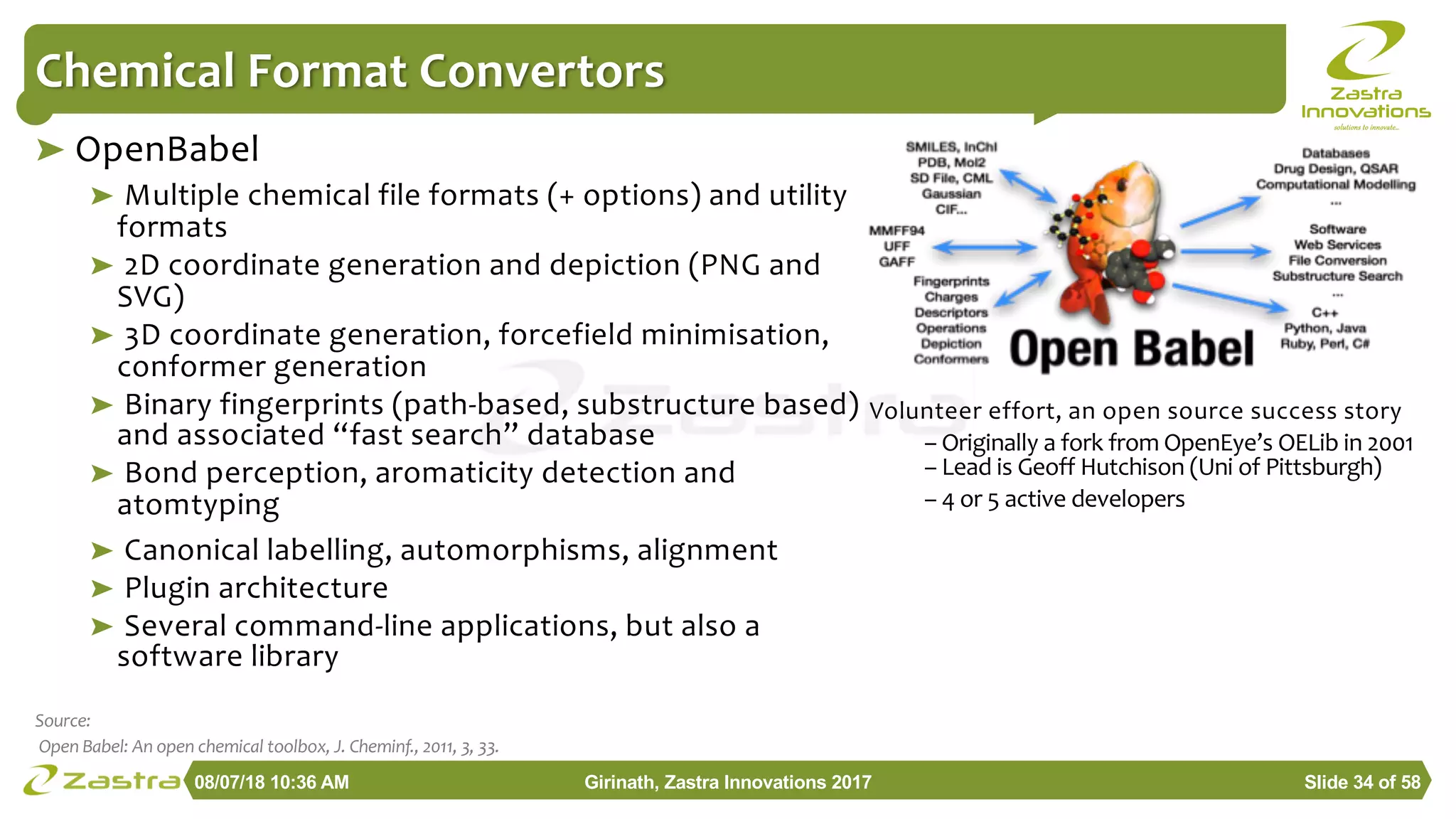 Chemical Format Convertors

Zastra Innovations
solutions to innovate...

➤ OpenBabel

➤ Multiple chemical file formats (+ options) and utility formats

➤ 2D coordinate generation and depiction (PNG and SVG)

➤ 3D coordinate generation, forcefield minimisation, conformer generation

➤ Binary fingerprints (path-based, substructure based) and associated “fast search” database

➤ Bond perception, aromaticity detection and atomtyping

➤ Canonical labelling, automorphisms, alignment

➤ Plugin architecture

➤ Several command-line applications, but also a software library

SMILES, InChI
PDB, Mol2
SD File, CML
Gaussian
CIF...

MMFF94
UFF
GAFF

Fingerprints
Charges
Descriptors
Operations
Depiction
Conformers

Open Babel

Databases
Drug Design, QSAR
Computational Modelling
...

Software
Web Services
File Conversion
Substructure Search
...

C++
Python, Java
Ruby, Perl, C#

Volunteer effort, an open source success story

– Originally a fork from OpenEye’s OELib in 2001
– Lead is Geoff Hutchison (Uni of Pittsburgh)
– 4 or 5 active developers

Source:
Open Babel: An open chemical toolbox, J. Cheminf., 2011, 3, 33.

Zastra 08/07/18 10:36 AM Girinath, Zastra Innovations 2017 Slide 34 of 58